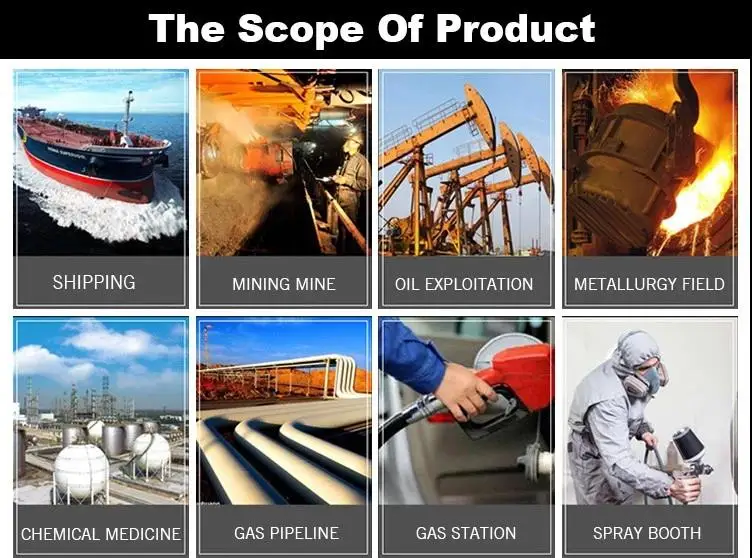 The Scope Of Product

SHIPPING

MINING MINE

OIL EXPLOITATION

METALLURGY FIELD

CHEMICAL MEDICINE

GAS PIPELINE

GAS STATION

SPRAY BOOTH